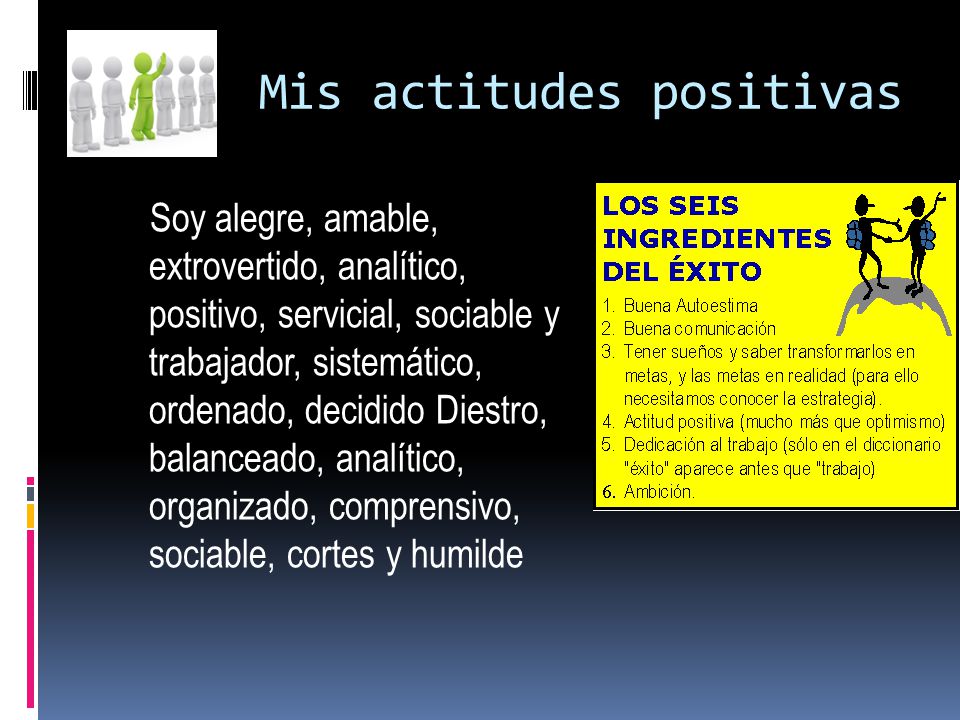 Mis actitudes positivas

Soy alegre, amable, extrovertido, analítico, positivo, servicial, sociable y trabajador, sistemático, ordenado, decidido Diestro, balanceado, analítico, organizado, comprensivo, sociable, cortes y humilde

LOS SEIS INGREDIENTES DEL ÉXITO

1. Buena Autoestima
2. Buena comunicación
3. Tener sueños y saber transformarlos en metas, y las metas en realidad (para ello necesitamos conocer la estrategia).
4. Actitud positiva (mucho más que optimismo)
5. Dedicación al trabajo (sólo en el diccionario "éxito" aparece antes que "trabajo)
6. Ambición.